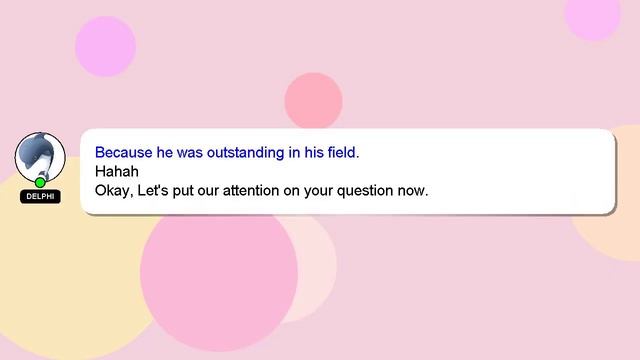 DELPHI

Because he was outstanding in his field.
Hahah
Okay, Let's put our attention on your question now.